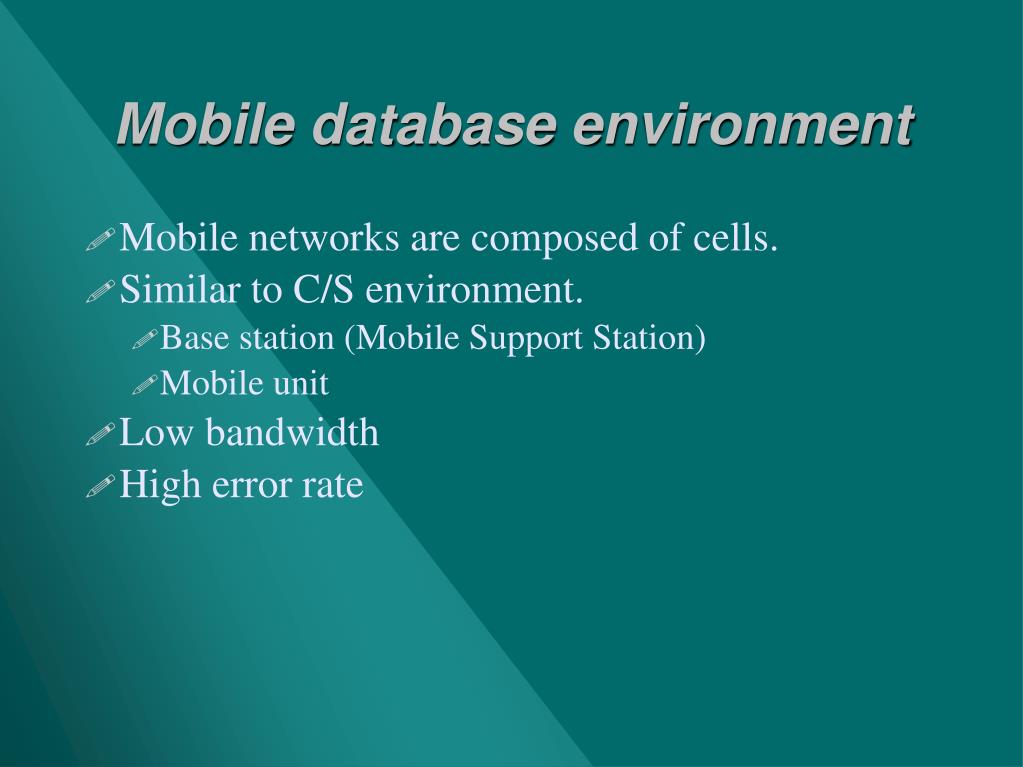 Mobile database environment

Mobile networks are composed of cells.
Similar to C/S environment.
Base station (Mobile Support Station)
Mobile unit
Low bandwidth
High error rate